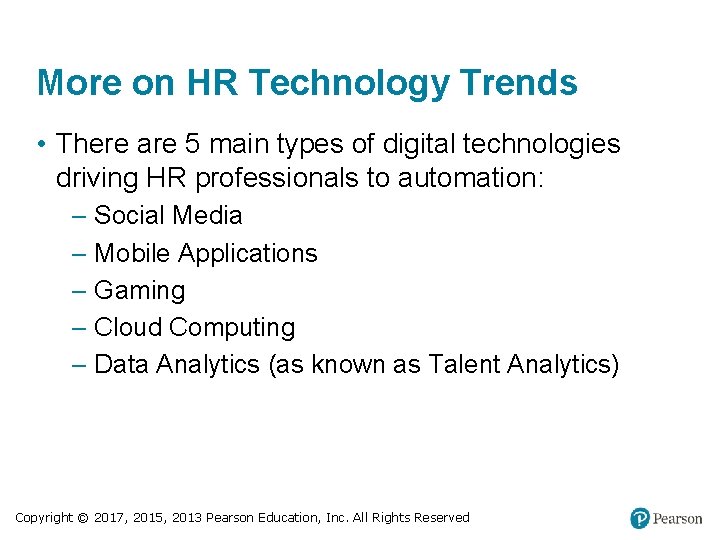 More on HR Technology Trends

• There are 5 main types of digital technologies driving HR professionals to automation:
– Social Media
– Mobile Applications
– Gaming
– Cloud Computing
– Data Analytics (as known as Talent Analytics)

Copyright © 2017, 2015, 2013 Pearson Education, Inc. All Rights Reserved

Pearson